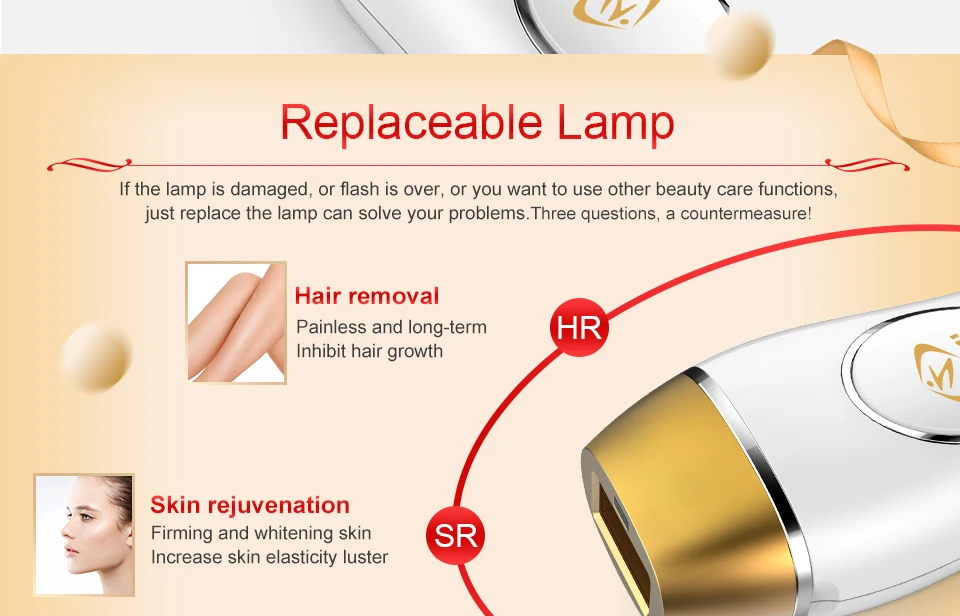 Replaceable Lamp

If the lamp is damaged, or flash is over, or you want to use other beauty care functions, just replace the lamp can solve your problems.Three questions, a countermeasure!

Hair removal
Painless and long-term
Inhibit hair growth

HR

Skin rejuvenation
Firming and whitening skin
Increase skin elasticity luster

SR